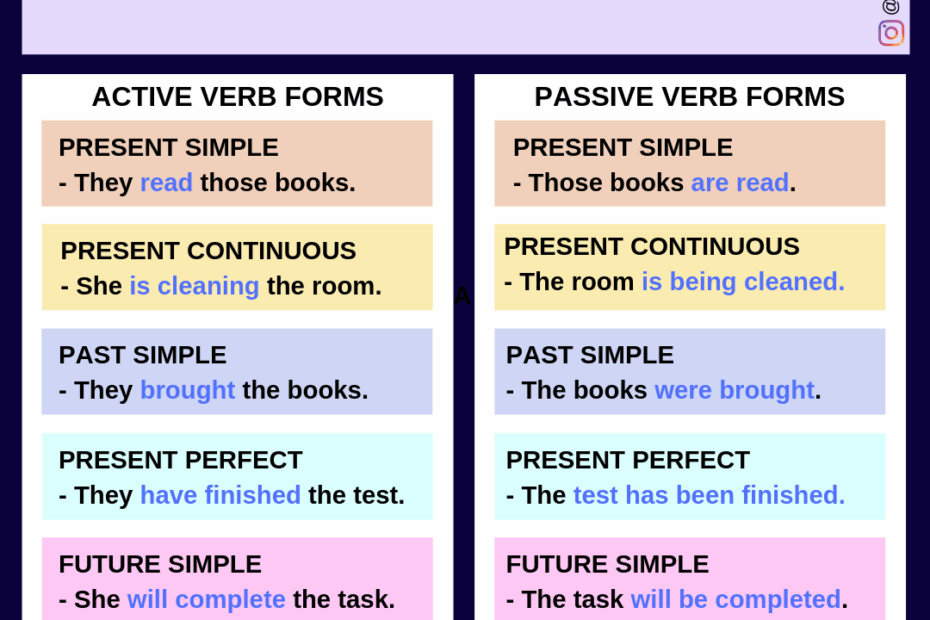 @

ACTIVE VERB FORMS

PRESENT SIMPLE
- They read those books.

PRESENT CONTINUOUS
- She is cleaning the room.

PAST SIMPLE
- They brought the books.

PRESENT PERFECT
- They have finished the test.

FUTURE SIMPLE
- She will complete the task.

A

PASSIVE VERB FORMS

PRESENT SIMPLE
- Those books are read.

PRESENT CONTINUOUS
- The room is being cleaned.

PAST SIMPLE
- The books were brought.

PRESENT PERFECT
- The test has been finished.

FUTURE SIMPLE
- The task will be completed.